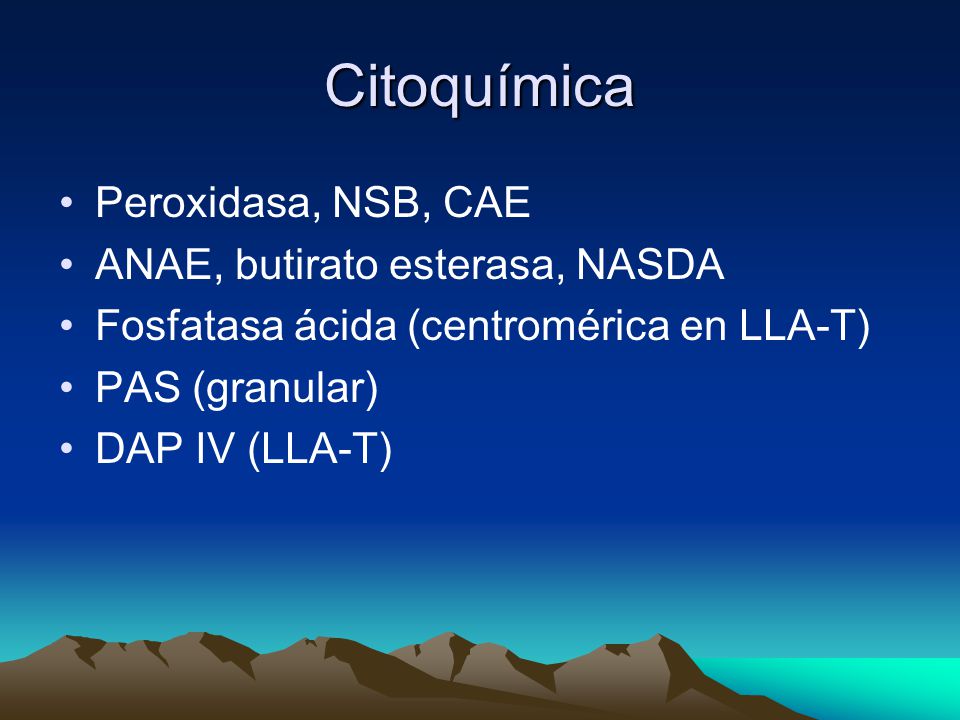 Citoquímica

• Peroxidasa, NSB, CAE
• ANAE, butirato esterasa, NASDA
• Fosfatasa ácida (centromérica en LLA-T)
• PAS (granular)
• DAP IV (LLA-T)